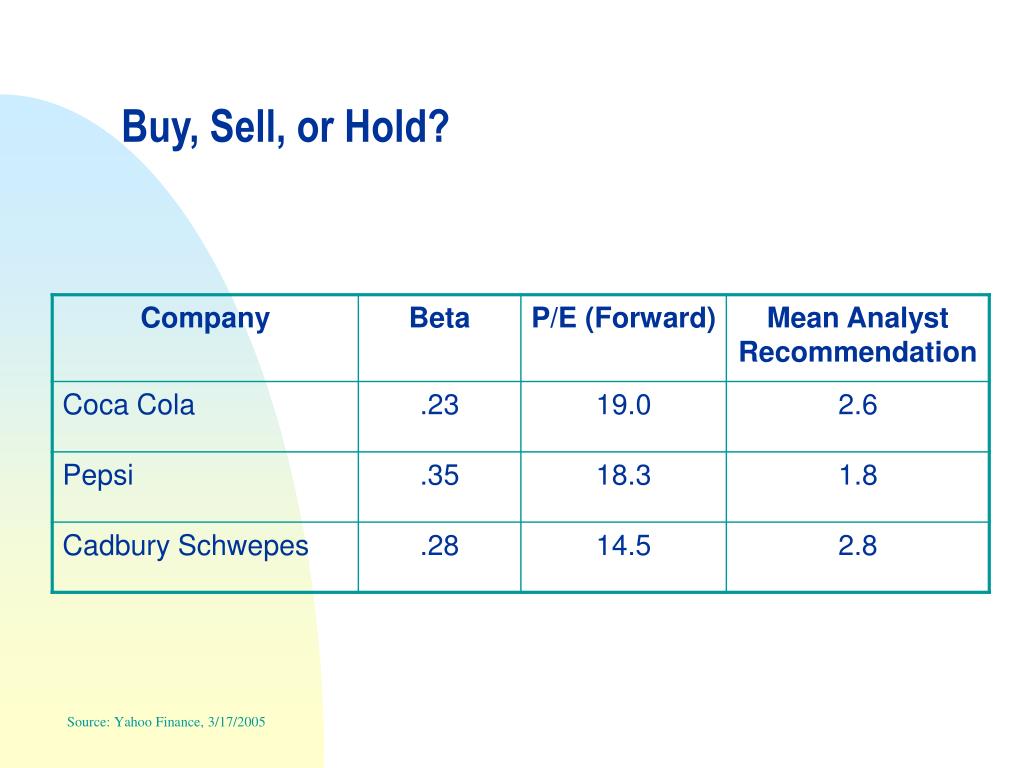 Buy, Sell, or Hold?

| Company | Beta | P/E (Forward) | Mean Analyst Recommendation |
|---|---|---|---|
| Coca Cola | .23 | 19.0 | 2.6 |
| Pepsi | .35 | 18.3 | 1.8 |
| Cadbury Schwepes | .28 | 14.5 | 2.8 |

Source: Yahoo Finance, 3/17/2005